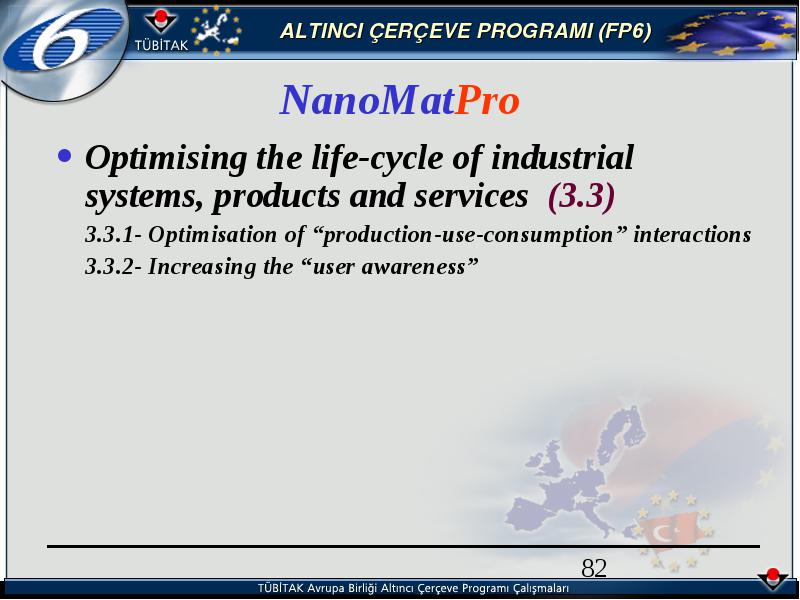 6

TÜBİTAK

ALTINCI ÇERÇEVE PROGRAMI (FP6)

NanoMatPro

• Optimising the life-cycle of industrial systems, products and services (3.3)

3.3.1- Optimisation of “production-use-consumption” interactions
3.3.2- Increasing the “user awareness”

82

TÜBİTAK Avrupa Birliği Altıncı Çerçeve Programı Çalışmaları